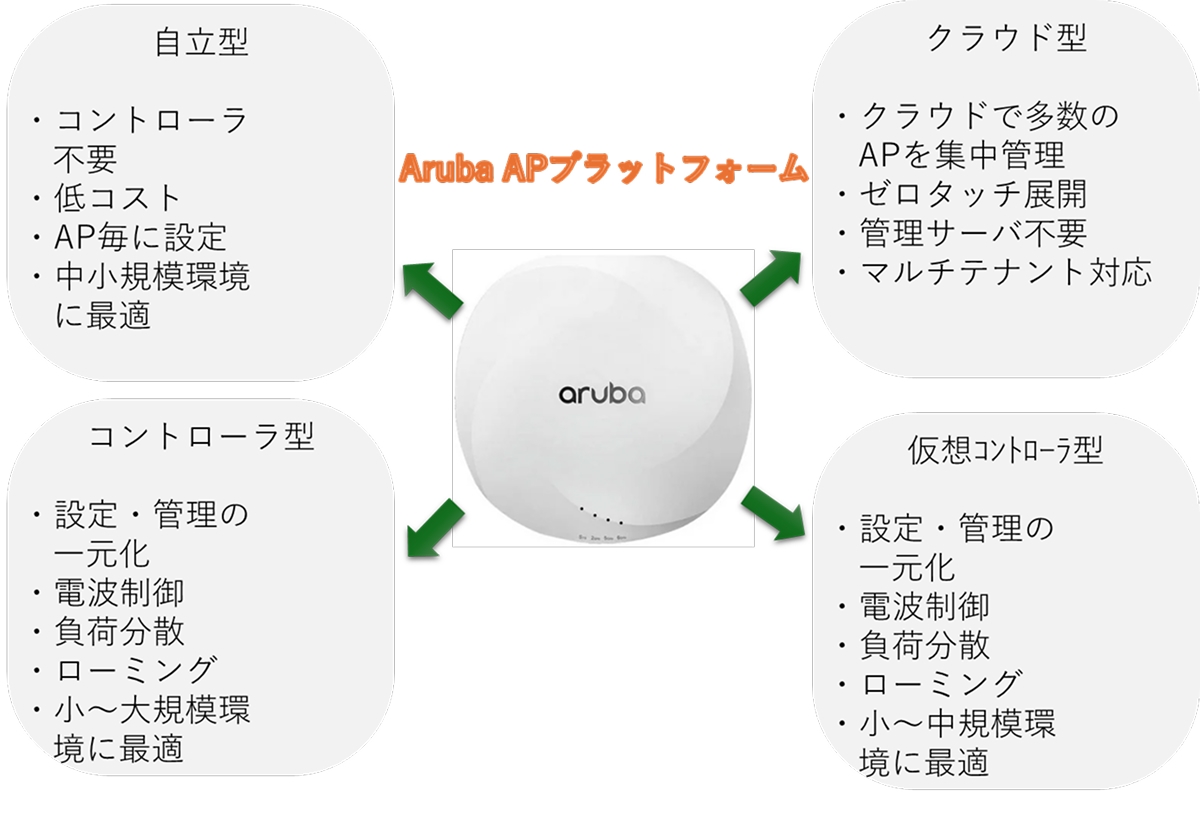 自立型

・コントローラ不要
・低コスト
・AP毎に設定
・中小規模環境に最適

Aruba APプラットフォーム

クラウド型

・クラウドで多数のAPを集中管理
・ゼロタッチ展開
・管理サーバ不要
・マルチテナント対応

aruba

コントローラ型

・設定・管理の一元化
・電波制御
・負荷分散
・ローミング
・小～大規模環境に最適

仮想コントローラ型

・設定・管理の一元化
・電波制御
・負荷分散
・ローミング
・小～中規模環境に最適